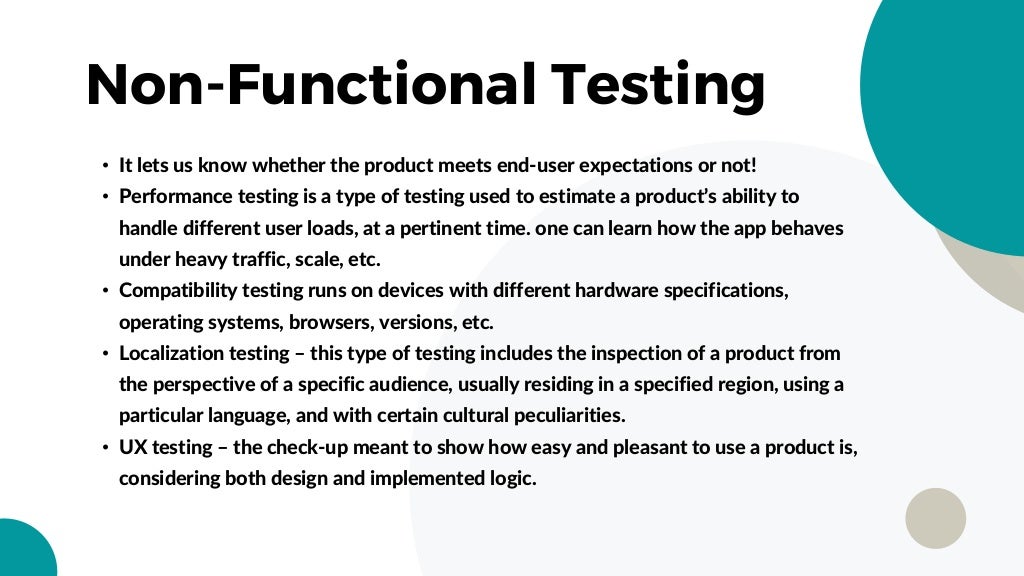 Non-Functional Testing

• It lets us know whether the product meets end-user expectations or not!
• Performance testing is a type of testing used to estimate a product's ability to handle different user loads, at a pertinent time. one can learn how the app behaves under heavy traffic, scale, etc.
• Compatibility testing runs on devices with different hardware specifications, operating systems, browsers, versions, etc.
• Localization testing – this type of testing includes the inspection of a product from the perspective of a specific audience, usually residing in a specified region, using a particular language, and with certain cultural peculiarities.
• UX testing – the check-up meant to show how easy and pleasant to use a product is, considering both design and implemented logic.